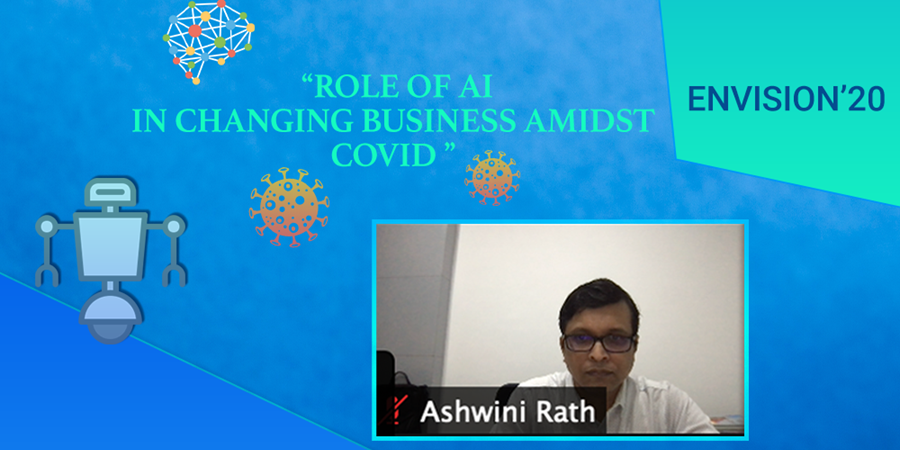 “ROLE OF AI
IN CHANGING BUSINESS AMIDST
COVID ”

ENVISION’20

Ashwini Rath